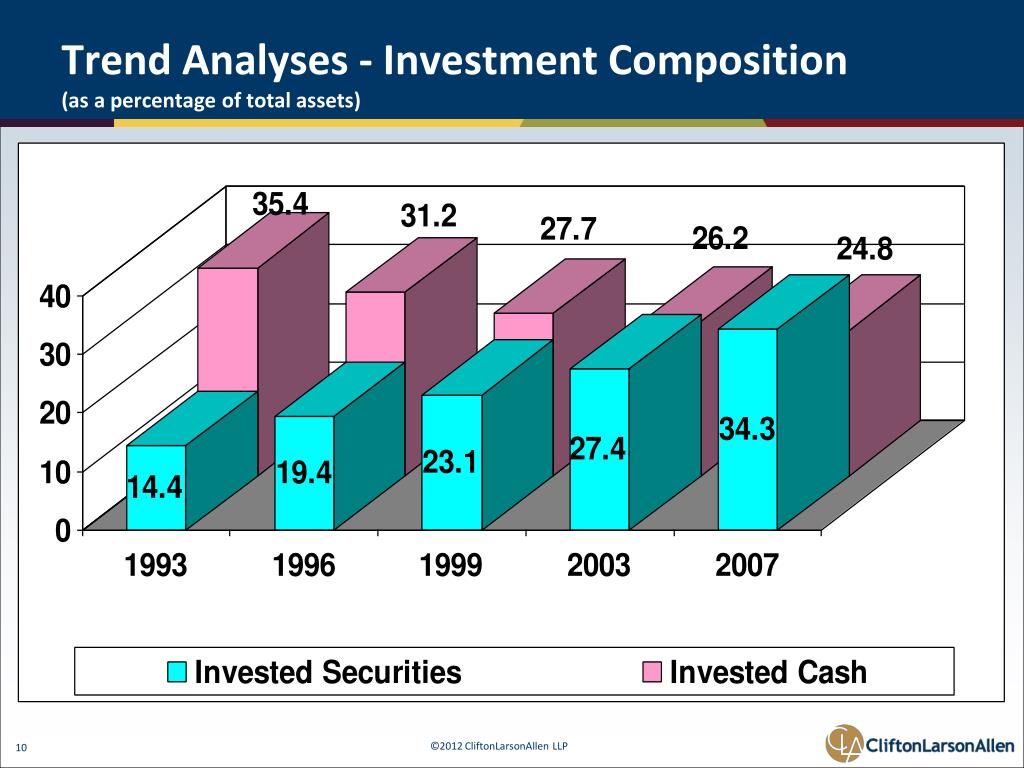 Trend Analyses - Investment Composition
(as a percentage of total assets)

35.4
31.2
27.7
26.2
24.8

40
30
20
10
0

14.4
19.4
23.1
27.4
34.3

1993
1996
1999
2003
2007

Invested Securities
Invested Cash

10

©2012 CliftonLarsonAllen LLP

CliftonLarsonAllen